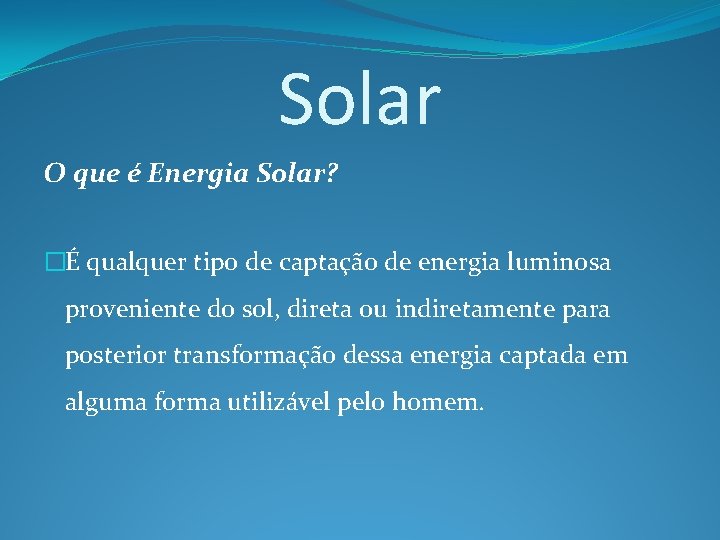 Solar

O que é Energia Solar?

É qualquer tipo de captação de energia luminosa proveniente do sol, direta ou indiretamente para posterior transformação dessa energia captada em alguma forma utilizável pelo homem.